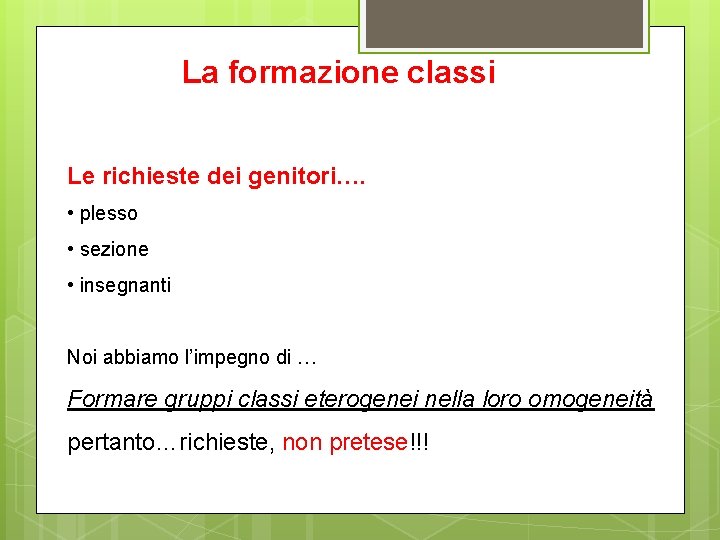 La formazione classi

Le richieste dei genitori….

• plesso

• sezione

• insegnanti

Noi abbiamo l'impegno di …

Formare gruppi classi eterogenei nella loro omogeneità

pertanto…richieste, non pretese!!!